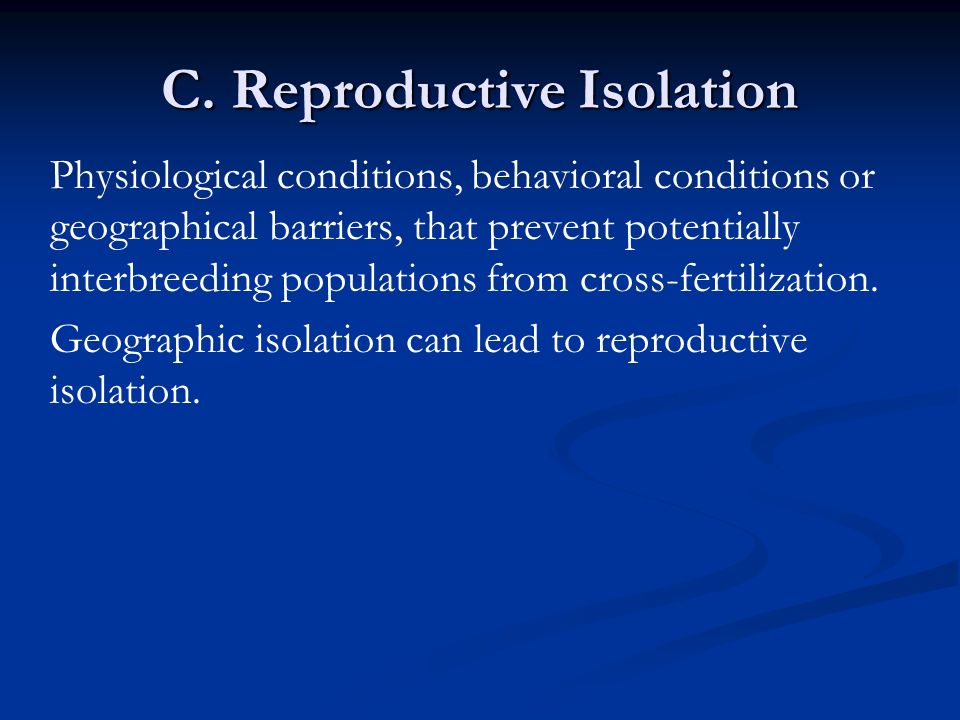 C. Reproductive Isolation

Physiological conditions, behavioral conditions or geographical barriers, that prevent potentially interbreeding populations from cross-fertilization.

Geographic isolation can lead to reproductive isolation.